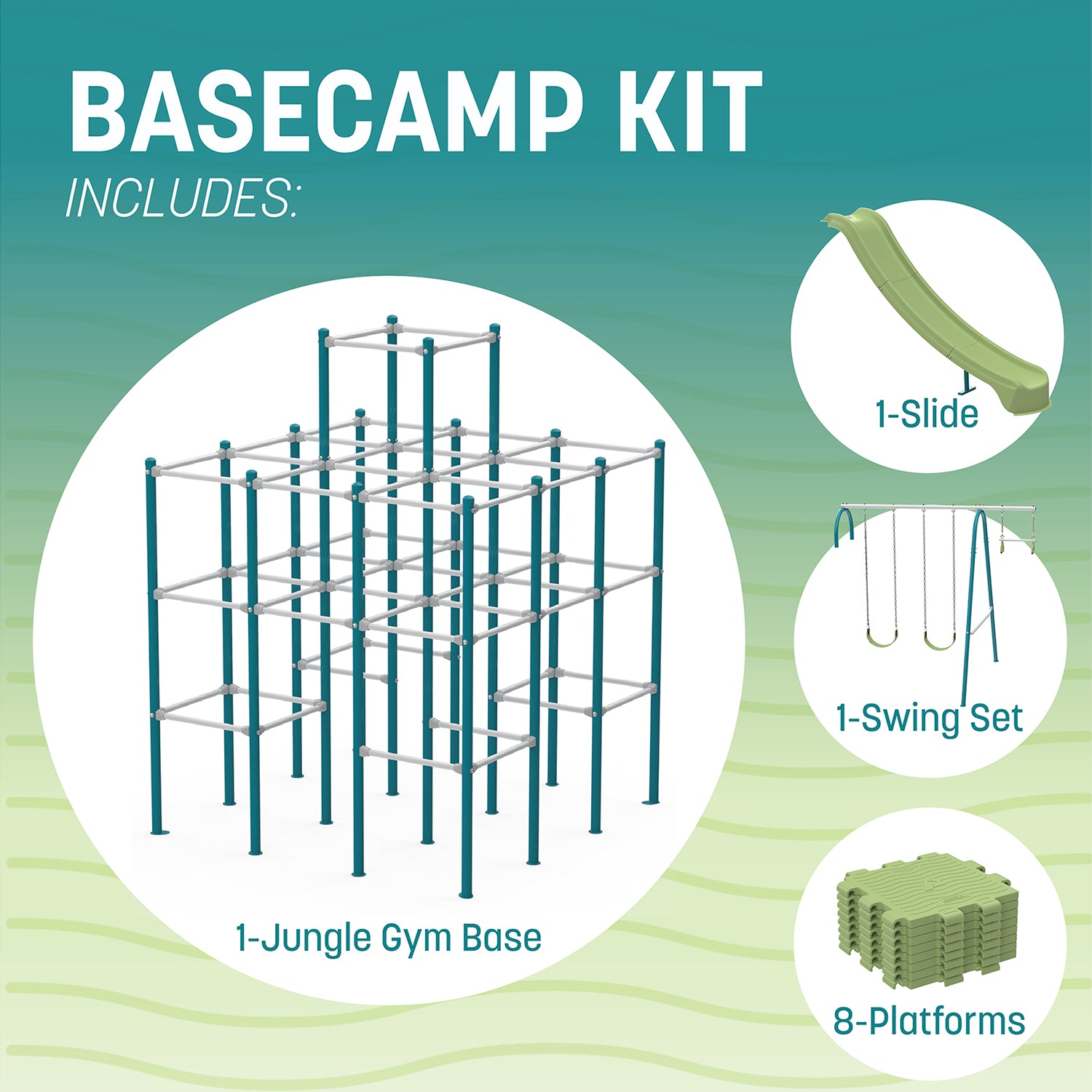 BASECAMP KIT
INCLUDES:

1-Jungle Gym Base

1-Slide

1-Swing Set

8-Platforms